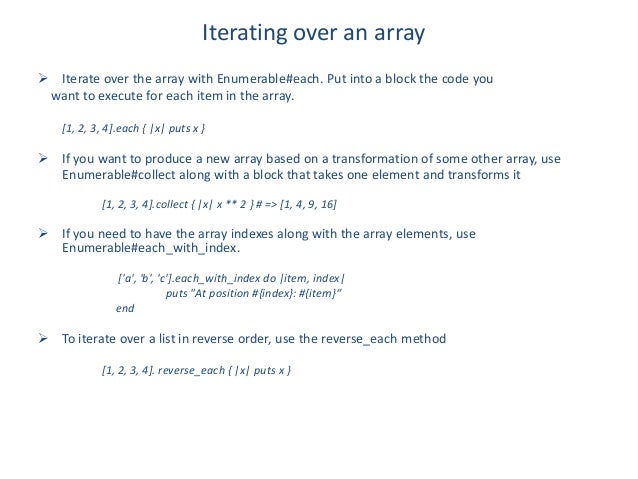 Iterating over an array

➢ Iterate over the array with Enumerable#each. Put into a block the code you want to execute for each item in the array.

[1, 2, 3, 4].each { |x| puts x }

➢ If you want to produce a new array based on a transformation of some other array, use Enumerable#collect along with a block that takes one element and transforms it

[1, 2, 3, 4].collect { |x| x ** 2 } # => [1, 4, 9, 16]

➢ If you need to have the array indexes along with the array elements, use Enumerable#each_with_index.

['a', 'b', 'c'].each_with_index do |item, index|
puts "At position #{index}: #{item}"
end

➢ To iterate over a list in reverse order, use the reverse_each method

[1, 2, 3, 4]. reverse_each { |x| puts x }